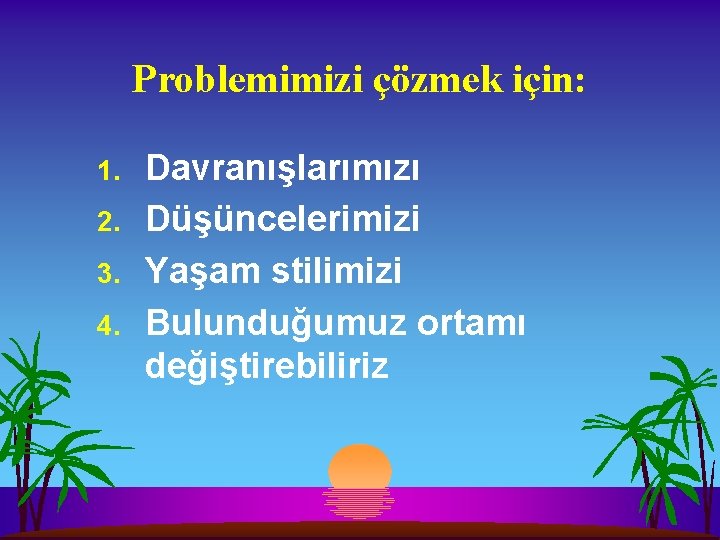 Problemimizi çözmek için:

1. Davranışlarımızı
2. Düşüncelerimizi
3. Yaşam stilimizi
4. Bulunduğumuz ortamı değiştirebiliriz